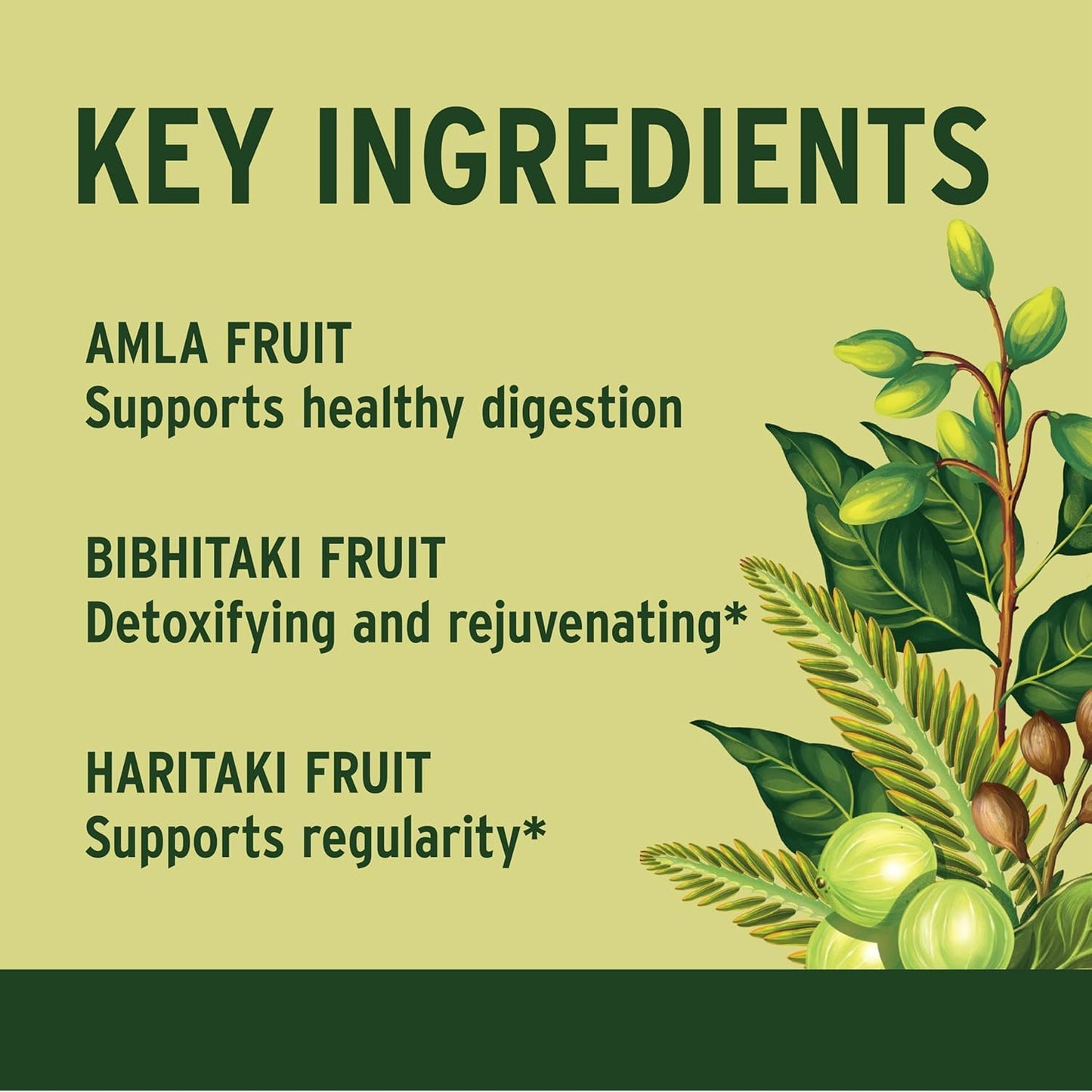 KEY INGREDIENTS

AMLA FRUIT
Supports healthy digestion

BIBHITAKI FRUIT
Detoxifying and rejuvenating*

HARITAKI FRUIT
Supports regularity*